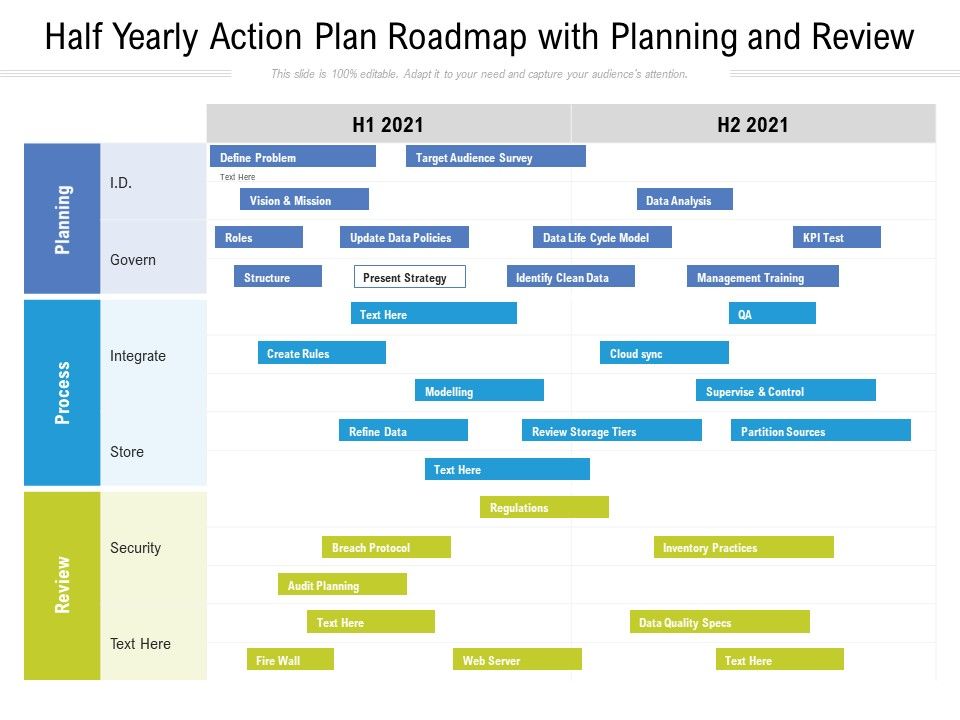 Half Yearly Action Plan Roadmap with Planning and Review

This slide is 100% editable. Adapt it to your need and capture your audience's attention.

H1 2021

H2 2021

Planning

I.D.

Define Problem

Target Audience Survey

Text Here

Vision & Mission

Data Analysis

Govern

Roles

Update Data Policies

Data Life Cycle Model

KPI Test

Structure

Present Strategy

Identify Clean Data

Management Training

Process

Integrate

Text Here

QA

Create Rules

Cloud sync

Modelling

Supervise & Control

Store

Refine Data

Review Storage Tiers

Partition Sources

Text Here

Review

Security

Regulations

Breach Protocol

Inventory Practices

Audit Planning

Text Here

Text Here

Data Quality Specs

Fire Wall

Web Server

Text Here